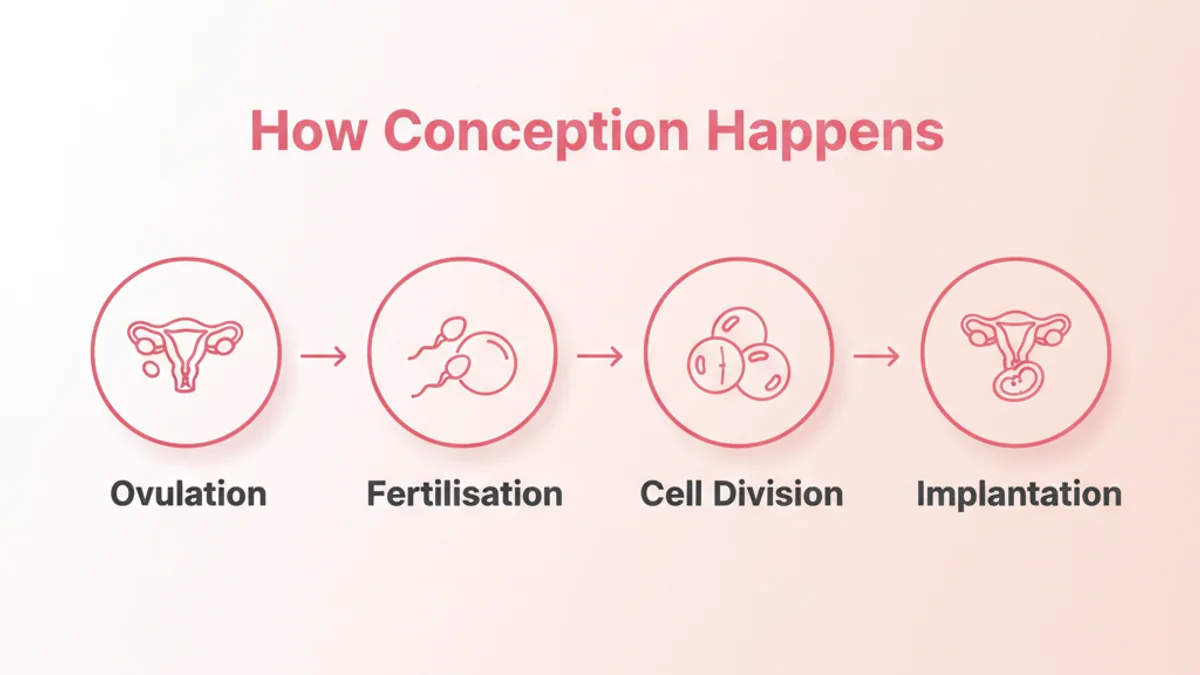 How Conception Happens

Ovulation

Fertilisation

Cell Division

Implantation